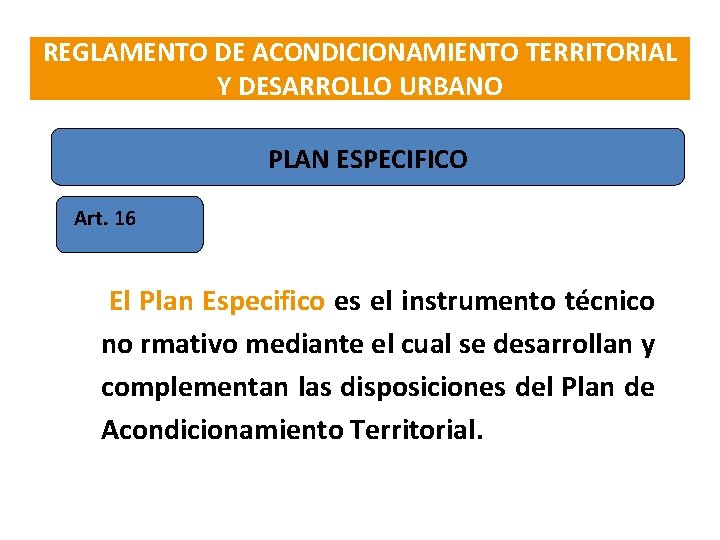 REGLAMENTO DE ACONDICIONAMIENTO TERRITORIAL Y DESARROLLO URBANO

PLAN ESPECIFICO

Art. 16

El Plan Especifico es el instrumento técnico no rmativo mediante el cual se desarrollan y complementan las disposiciones del Plan de Acondicionamiento Territorial.